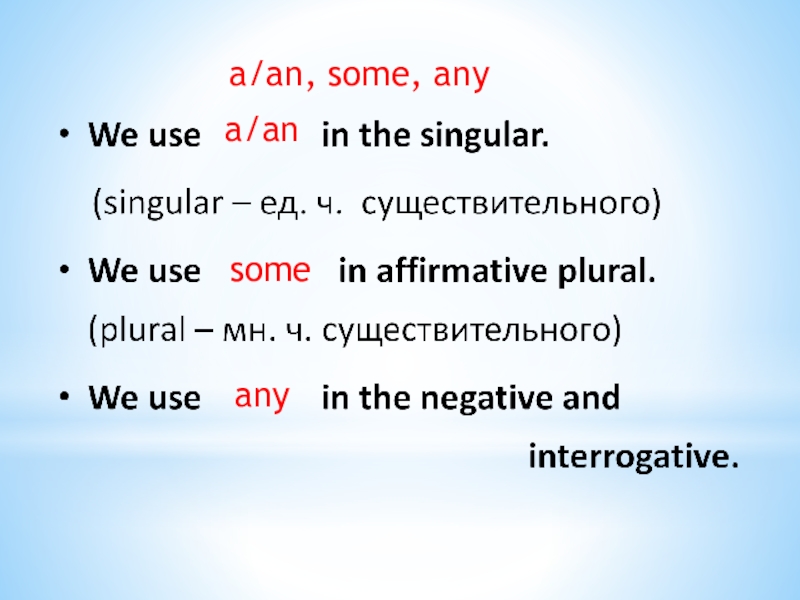 a/an, some, any

• We use a/an in the singular.

(singular – ед. ч. существительного)

• We use some in affirmative plural.

(plural – мн. ч. существительного)

• We use any in the negative and interrogative.